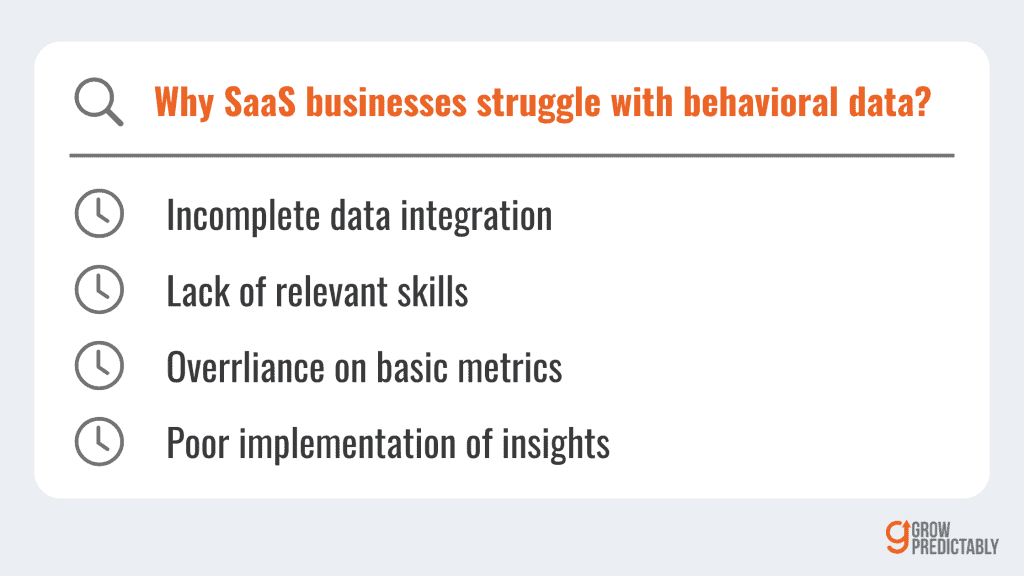 Why SaaS businesses struggle with behavioral data?

Incomplete data integration

Lack of relevant skills

Overrliance on basic metrics

Poor implementation of insights

GROW PREDICTABLY